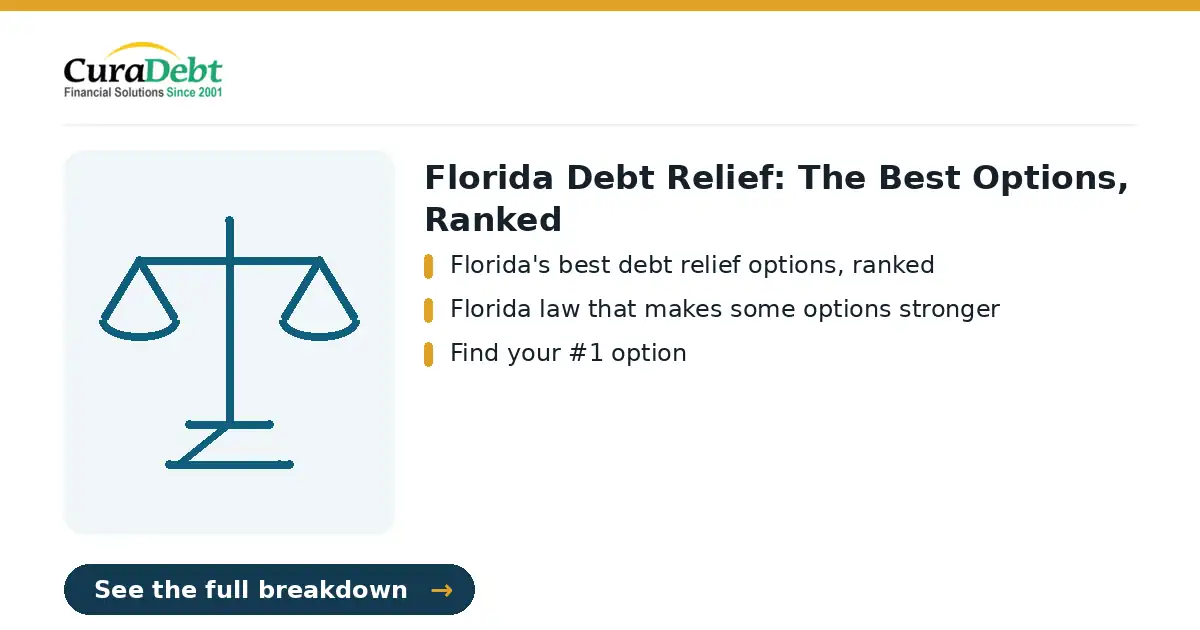 CuraDebt
Financial Solutions Since 2001

Florida Debt Relief: The Best Options, Ranked

Florida's best debt relief options, ranked

Florida law that makes some options stronger

Find your #1 option

See the full breakdown →